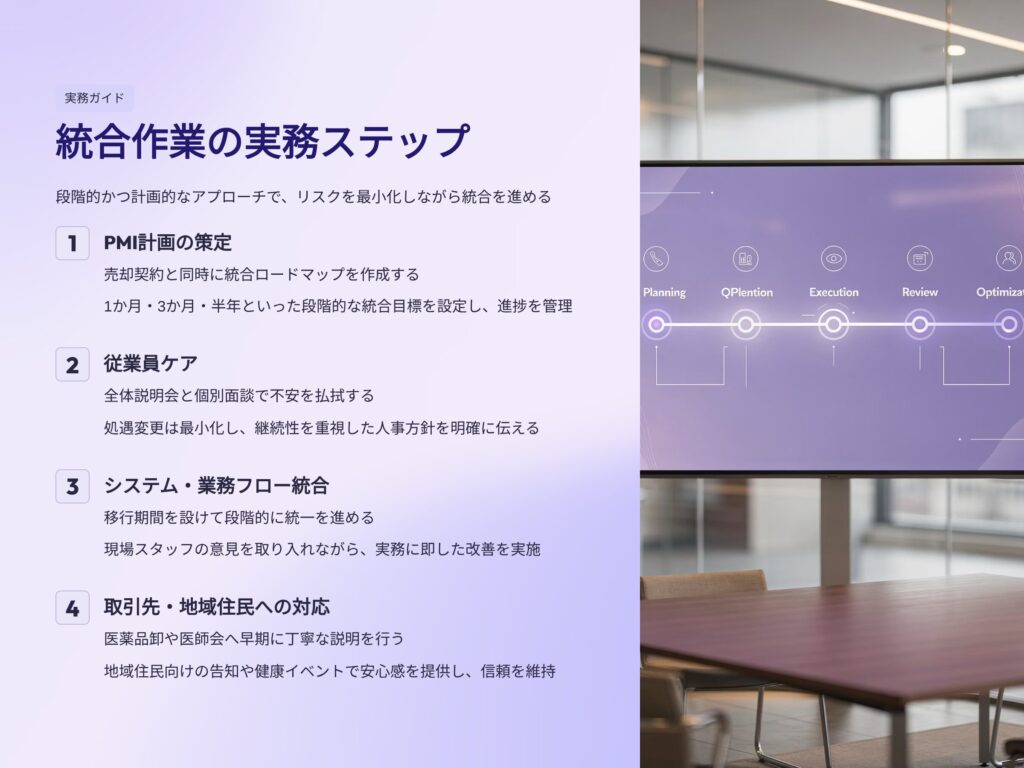 実務ガイド

統合作業の実務ステップ

段階的かつ計画的なアプローチで、リスクを最小化しながら統合を進める

1 PMI計画の策定

売却契約と同時に統合ロードマップを作成する

1か月・3か月・半年といった段階的な統合目標を設定し、進捗を管理

2 従業員ケア

全体説明会と個別面談で不安を払拭する

処遇変更は最小化し、継続性を重視した人事方針を明確に伝える

3 システム・業務フロー統合

移行期間を設けて段階的に統一を進める

現場スタッフの意見を取り入れながら、実務に即した改善を実施

4 取引先・地域住民への対応

医薬品卸や医師会へ早期に丁寧な説明を行う

地域住民向けの告知や健康イベントで安心感を提供し、信頼を維持

Planning
QPlention
Execution
Review
Optimizat